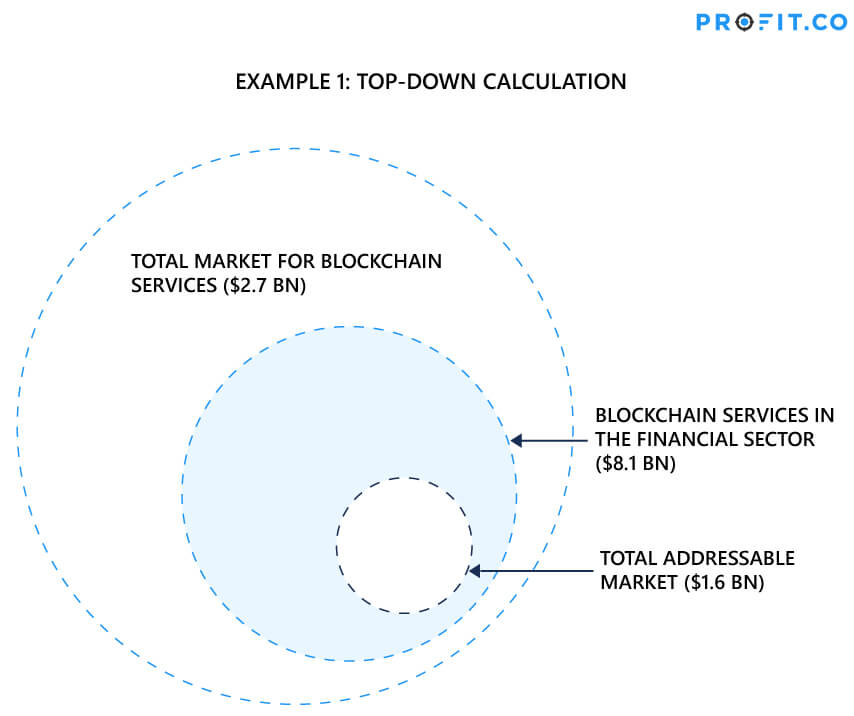 PROFIT.CO

EXAMPLE 1: TOP-DOWN CALCULATION

TOTAL MARKET FOR BLOCKCHAIN SERVICES ($2.7 BN)

BLOCKCHAIN SERVICES IN THE FINANCIAL SECTOR ($8.1 BN)

TOTAL ADDRESSABLE MARKET ($1.6 BN)